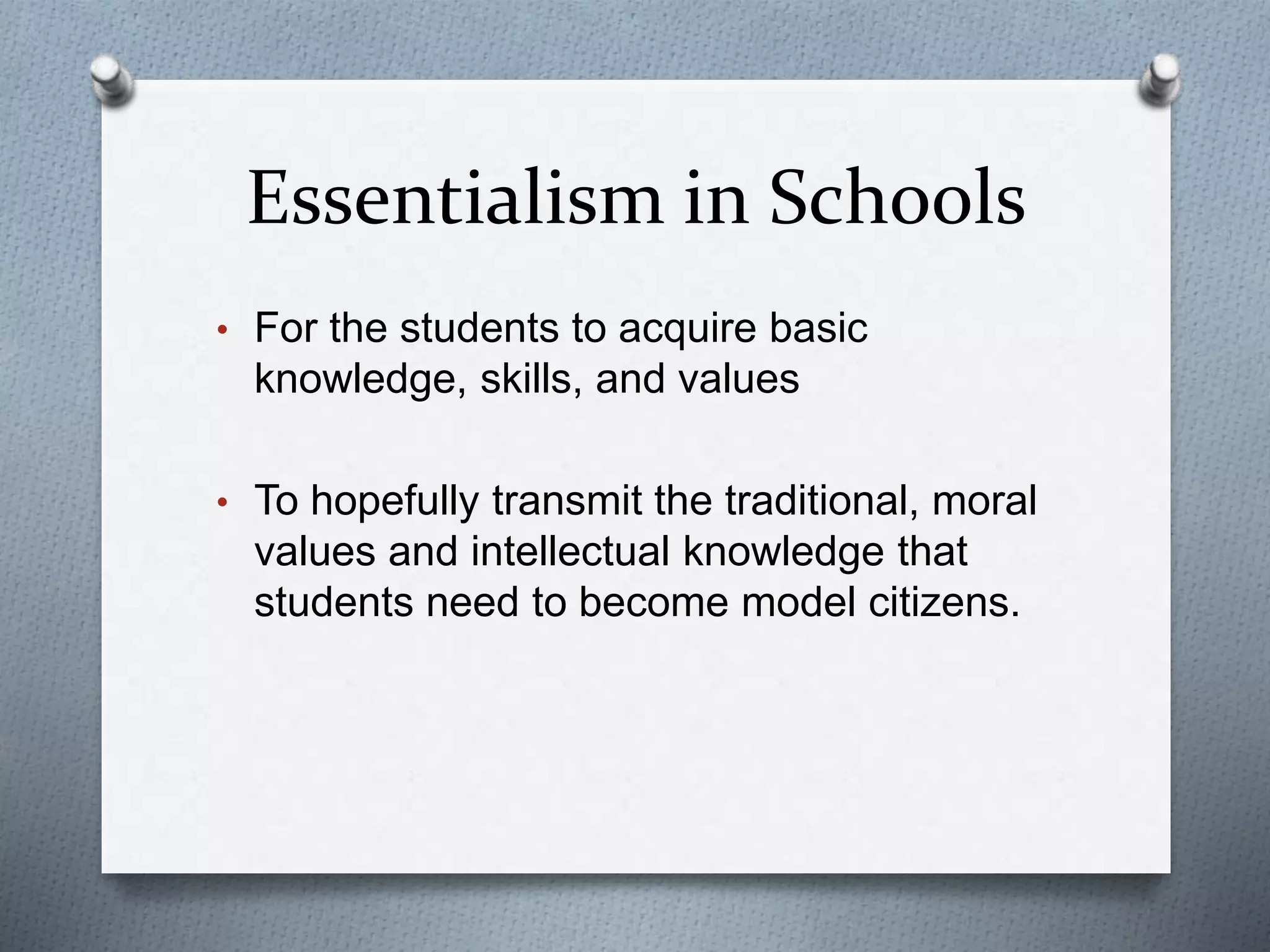 Essentialism in Schools

• For the students to acquire basic knowledge, skills, and values

• To hopefully transmit the traditional, moral values and intellectual knowledge that students need to become model citizens.